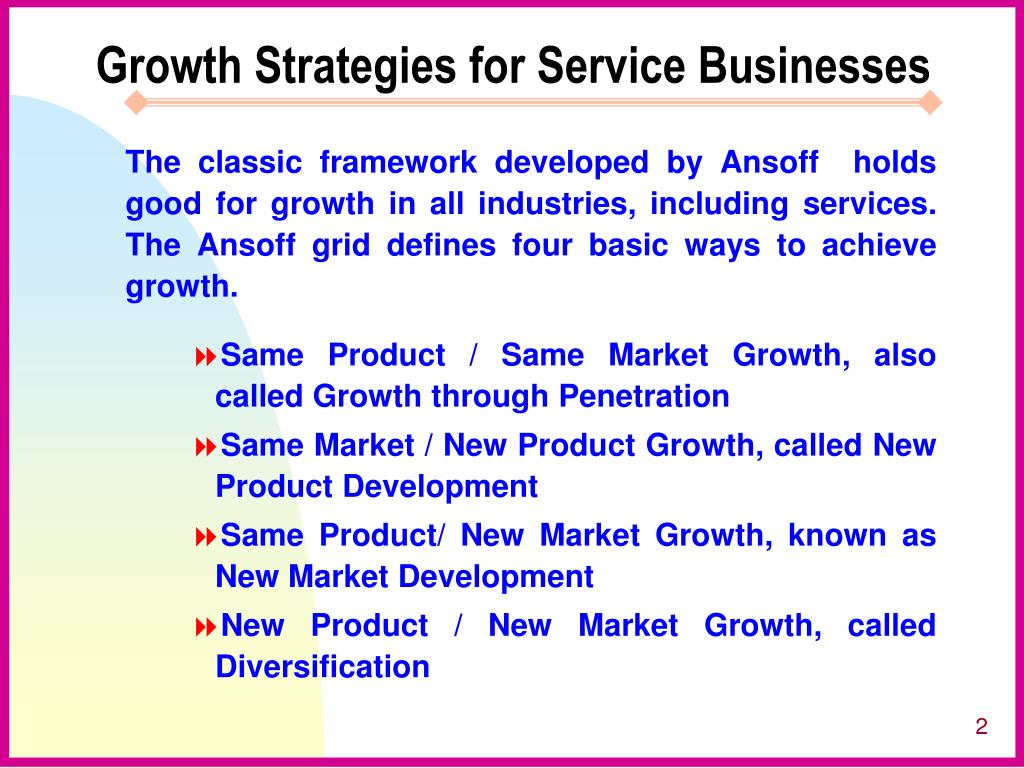 Growth Strategies for Service Businesses

The classic framework developed by Ansoff holds good for growth in all industries, including services. The Ansoff grid defines four basic ways to achieve growth.

Same Product / Same Market Growth, also called Growth through Penetration

Same Market / New Product Growth, called New Product Development

Same Product/ New Market Growth, known as New Market Development

New Product / New Market Growth, called Diversification

2